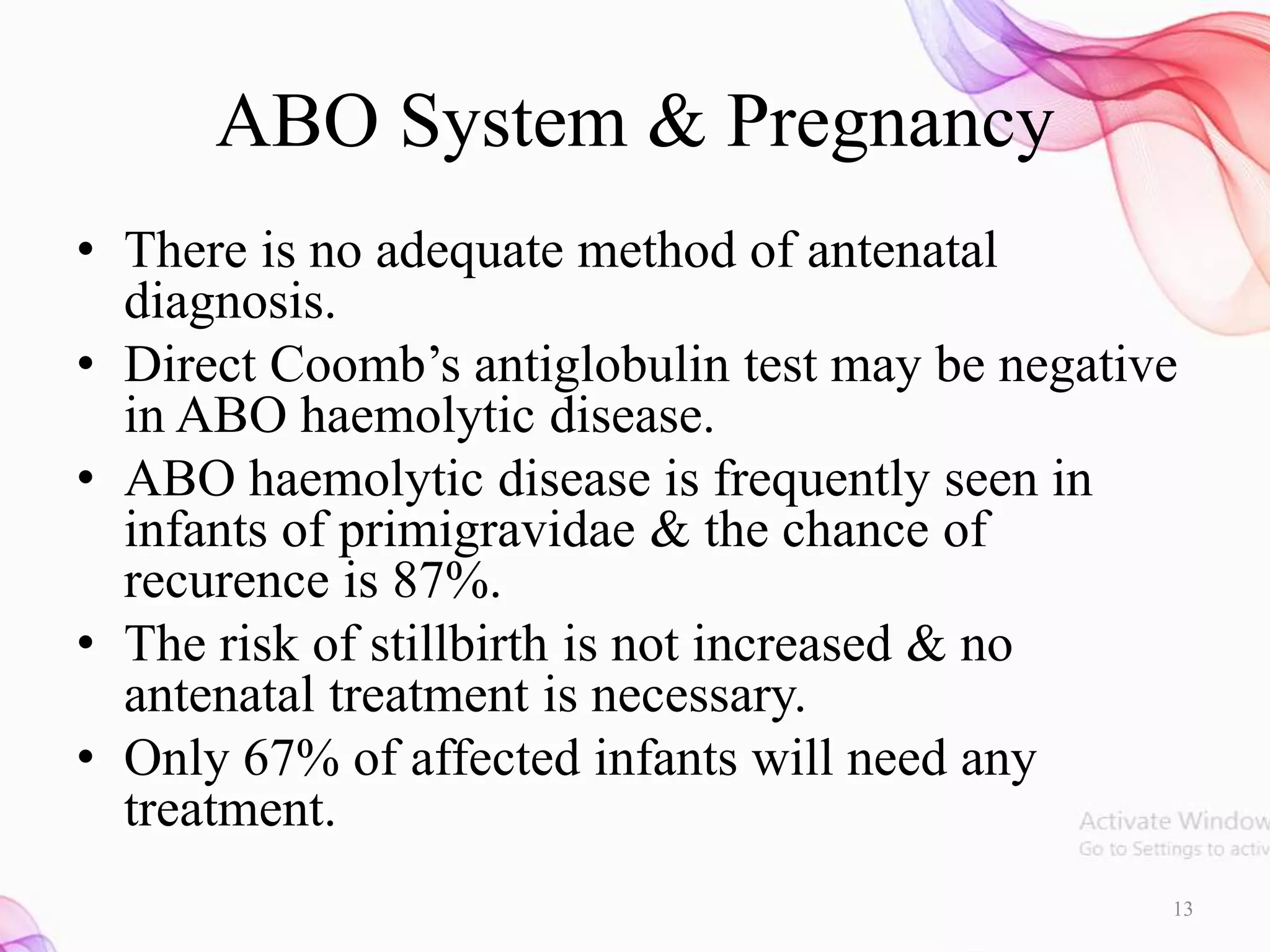 ABO System & Pregnancy

• There is no adequate method of antenatal diagnosis.
• Direct Coomb’s antiglobulin test may be negative in ABO haemolytic disease.
• ABO haemolytic disease is frequently seen in infants of primigravidae & the chance of recurence is 87%.
• The risk of stillbirth is not increased & no antenatal treatment is necessary.
• Only 67% of affected infants will need any treatment.

Activate Window
Go to Settings to activ

13